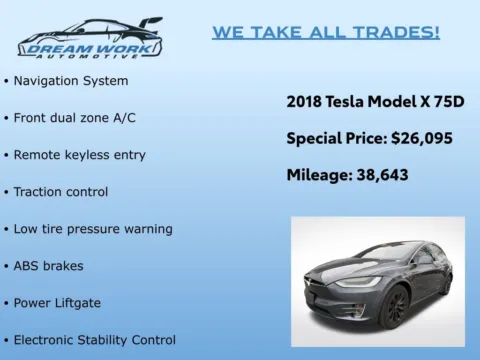 DREAM WORK
AUTOMOTIVE

WE TAKE ALL TRADES!

• Navigation System

• Front dual zone A/C

• Remote keyless entry

• Traction control

• Low tire pressure warning

• ABS brakes

• Power Liftgate

• Electronic Stability Control

2018 Tesla Model X 75D

Special Price: $26,095

Mileage: 38,643